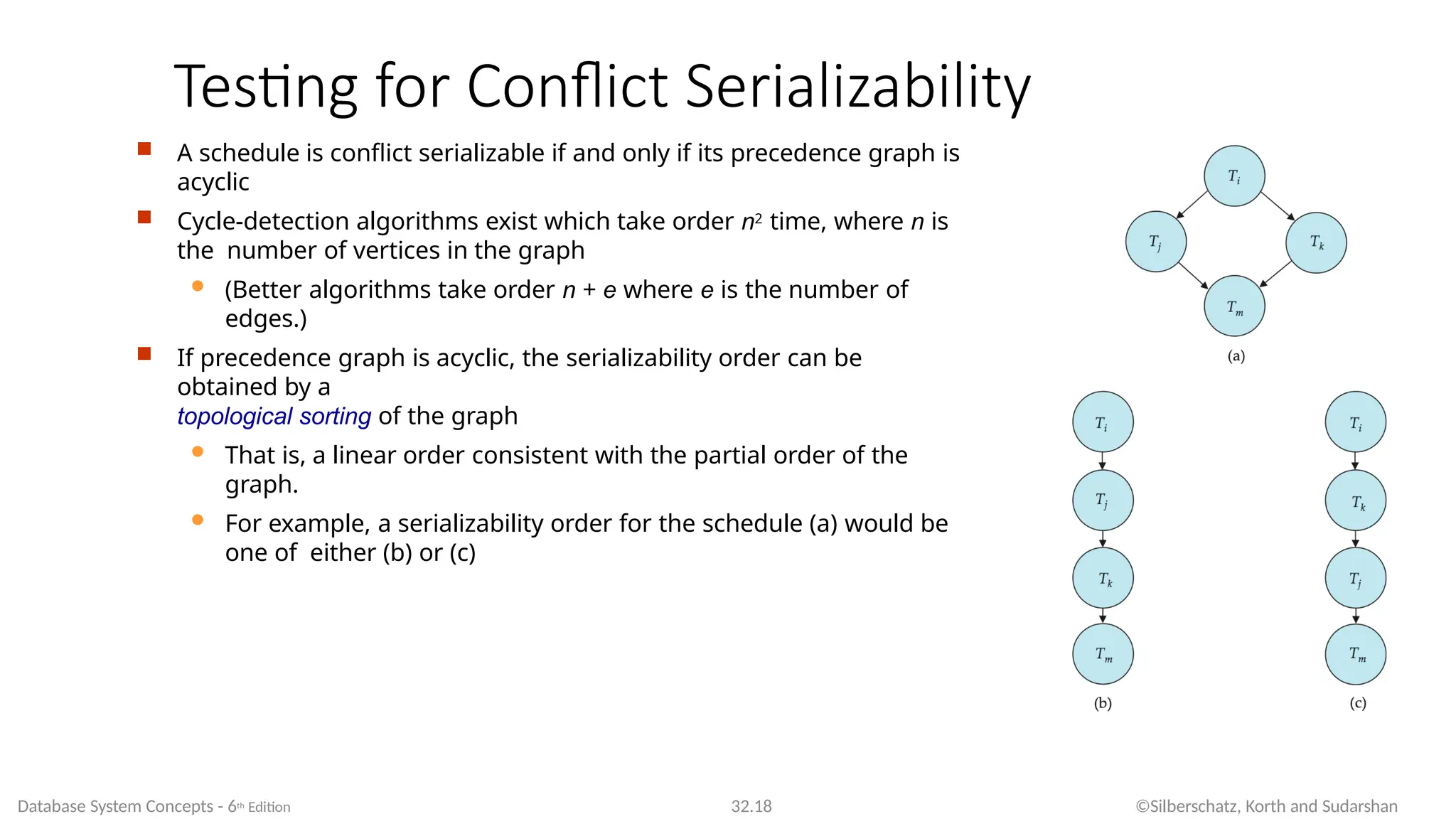 Testing for Conflict Serializability

A schedule is conflict serializable if and only if its precedence graph is acyclic

Cycle-detection algorithms exist which take order $n^2$ time, where $n$ is the number of vertices in the graph

(Better algorithms take order $n + e$ where $e$ is the number of edges.)

If precedence graph is acyclic, the serializability order can be obtained by a topological sorting of the graph

That is, a linear order consistent with the partial order of the graph.

For example, a serializability order for the schedule (a) would be one of either (b) or (c)

$T_i$
$T_j$
$T_k$
$T_m$
(a)

$T_i$
$T_j$
$T_k$
$T_m$
(b)

$T_i$
$T_k$
$T_j$
$T_m$
(c)

Database System Concepts - 6th Edition
32.18
©Silberschatz, Korth and Sudarshan